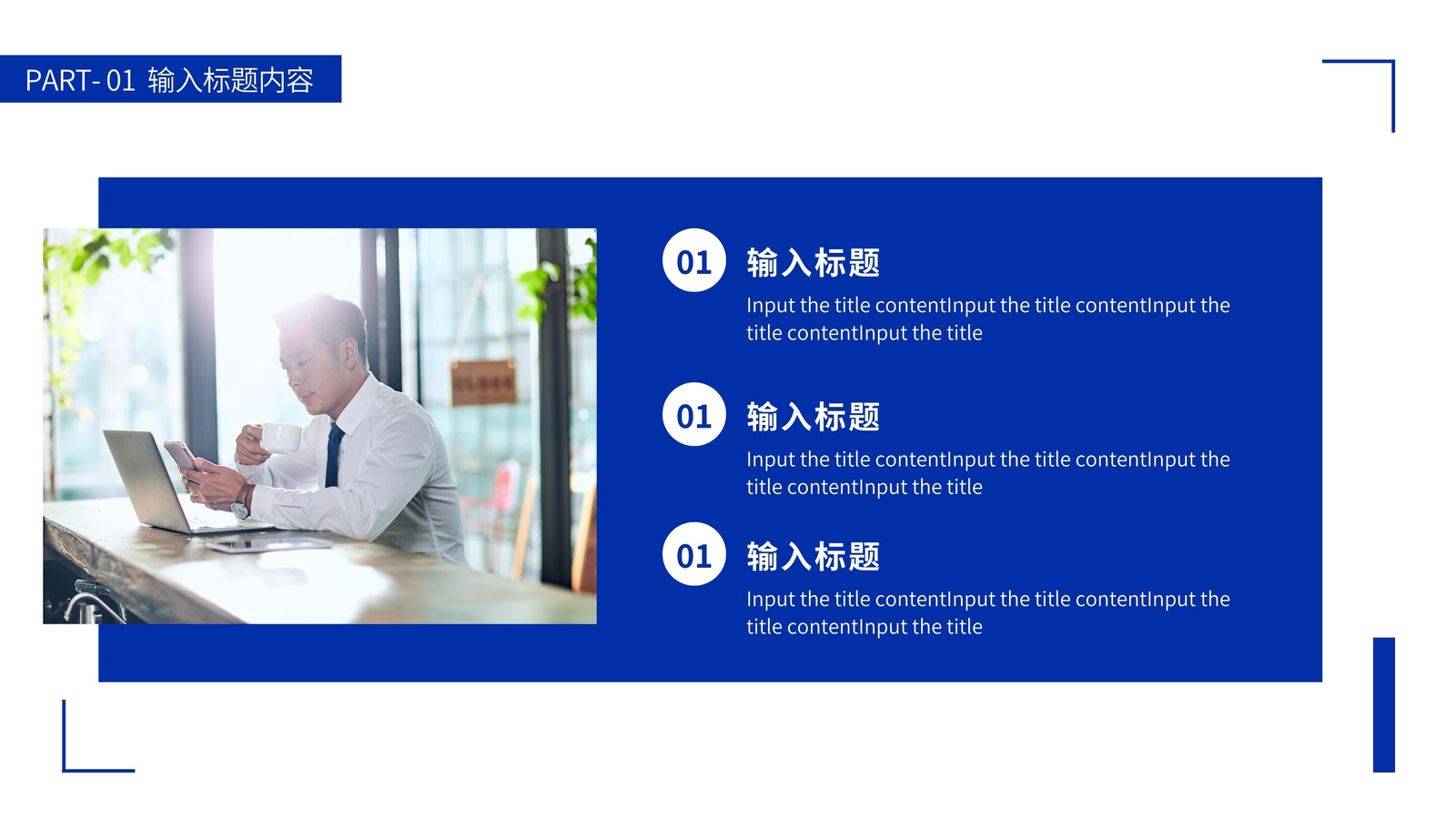 PART- 01 输入标题内容

01 输入标题

Input the title contentInput the title contentInput the title contentInput the title

01 输入标题

Input the title contentInput the title contentInput the title contentInput the title

01 输入标题

Input the title contentInput the title contentInput the title contentInput the title